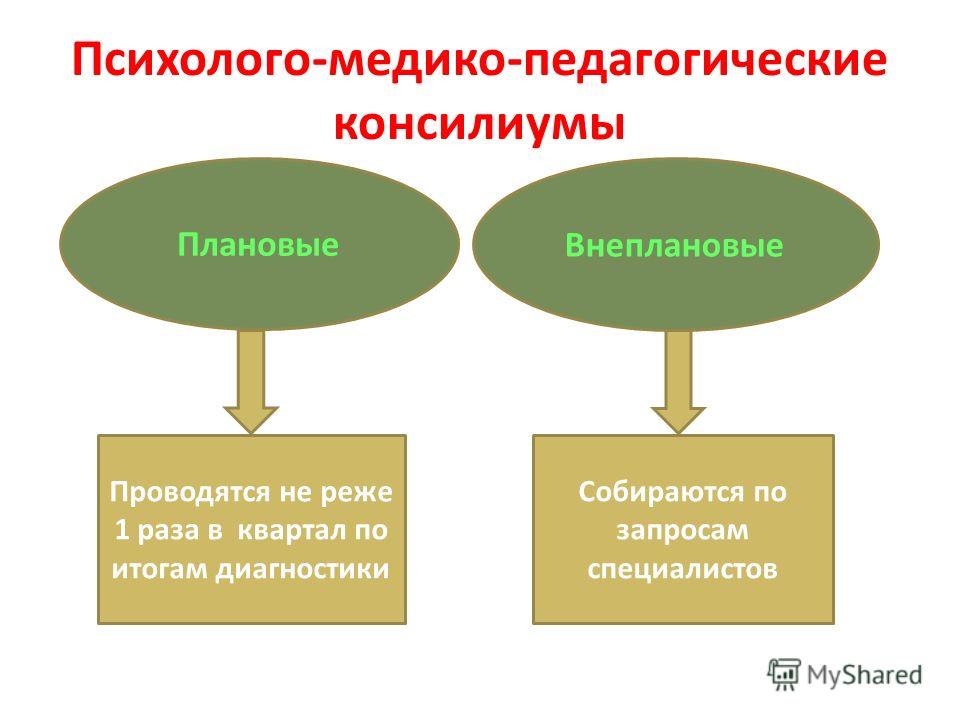 Психолого-медико-педагогические консилиумы

Плановые

Внеплановые

Проводятся не реже 1 раза в квартал по итогам диагностики

Собираются по запросам специалистов

MyShared